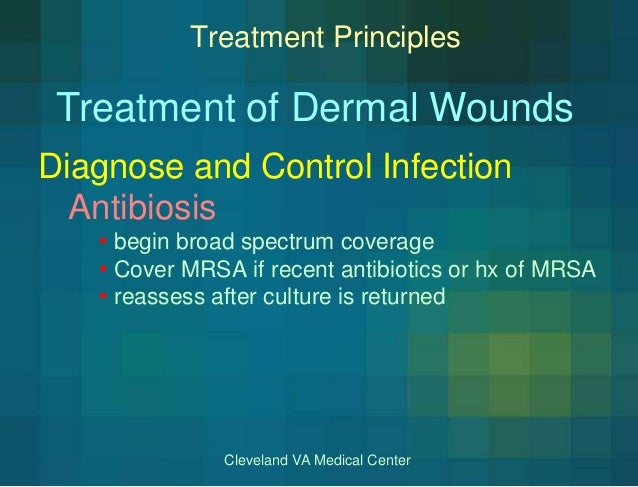 Treatment Principles

Treatment of Dermal Wounds

Diagnose and Control Infection

Antibiosis

• begin broad spectrum coverage
• Cover MRSA if recent antibiotics or hx of MRSA
• reassess after culture is returned

Cleveland VA Medical Center